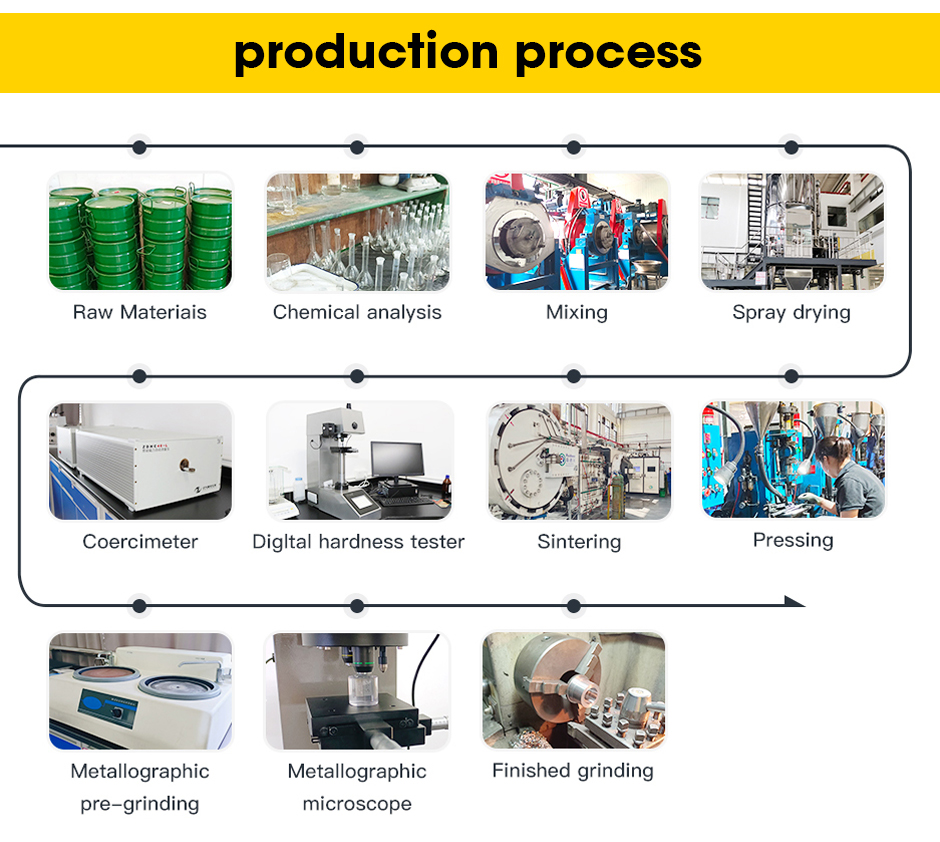 production process

Raw Materiais

Chemical analysis

Mixing

Spray drying

Coercimeter

Digltal hardness tester

Sintering

Pressing

Metallographic pre-grinding

Metallographic microscope

Finished grinding